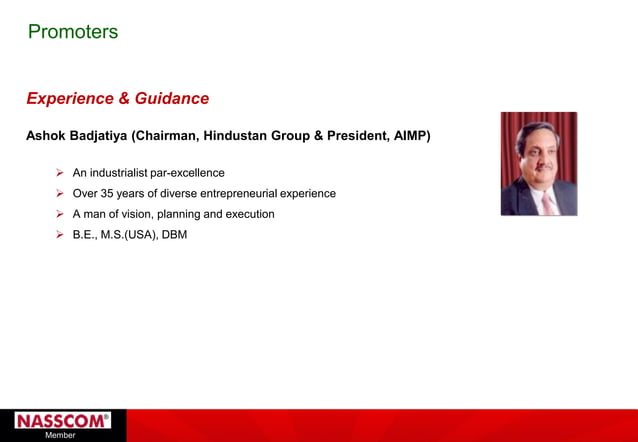 Promoters

Experience & Guidance

Ashok Badjatiya (Chairman, Hindustan Group & President, AIMP)

➢ An industrialist par-excellence
➢ Over 35 years of diverse entrepreneurial experience
➢ A man of vision, planning and execution
➢ B.E., M.S.(USA), DBM

NASSCOM®
Member